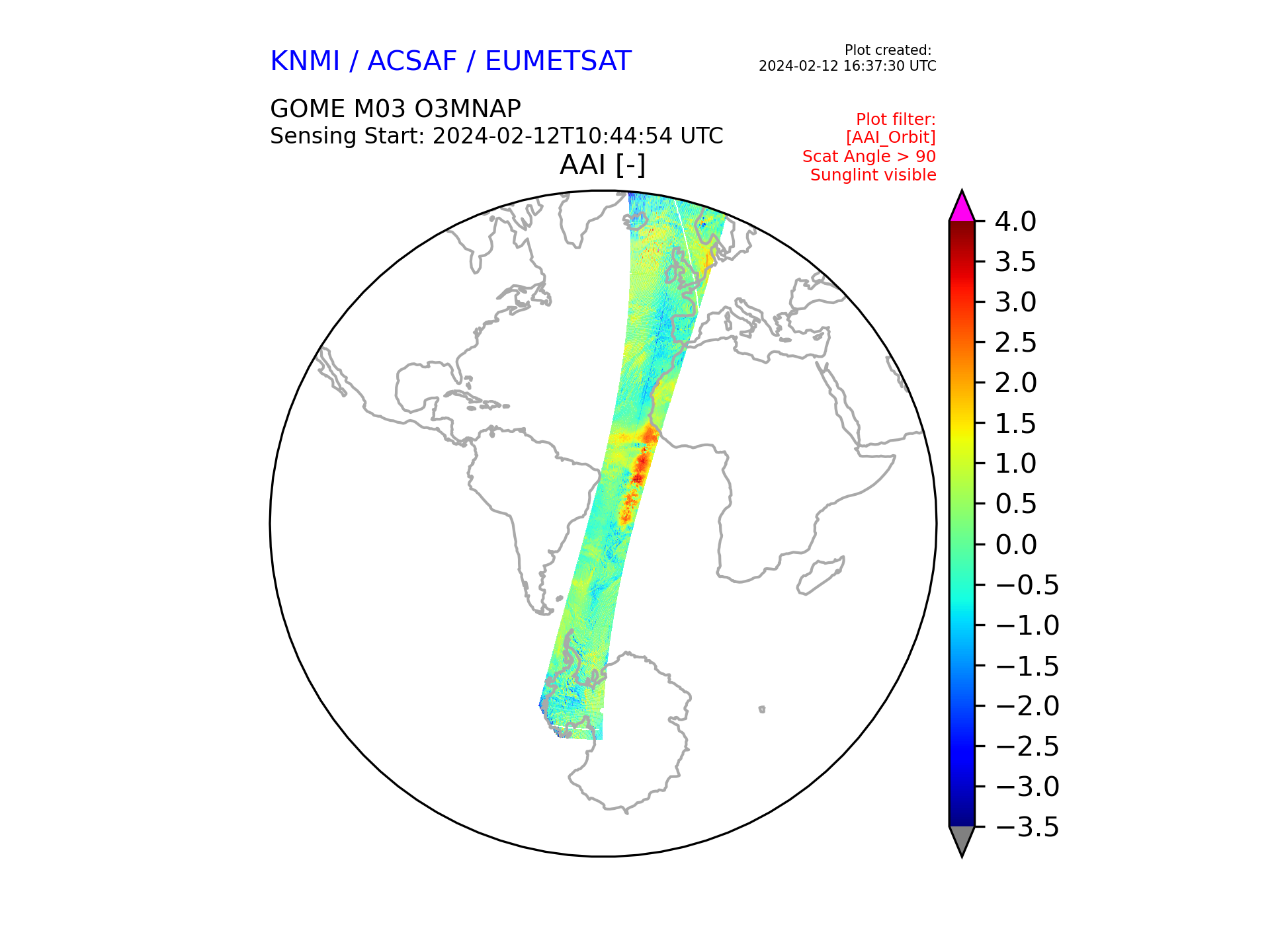 KNMI / ACSAF / EUMETSAT

Plot created:
2024-02-12 16:37:30 UTC

GOME M03 O3MNAP
Sensing Start: 2024-02-12T10:44:54 UTC

Plot filter:
[AAI_Orbit]
Scat Angle > 90
Sunglint visible

AAI [-]

4.0
3.5
3.0
2.5
2.0
1.5
1.0
0.5
0.0
−0.5
−1.0
−1.5
−2.0
−2.5
−3.0
−3.5